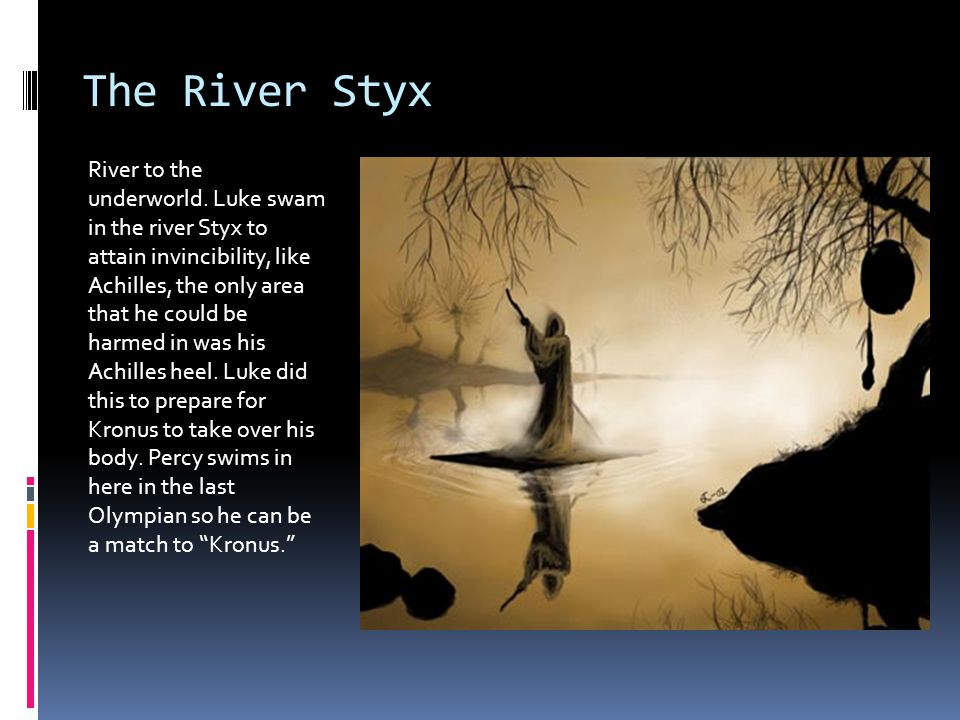 The River Styx

River to the underworld. Luke swam in the river Styx to attain invincibility, like Achilles, the only area that he could be harmed in was his Achilles heel. Luke did this to prepare for Kronus to take over his body. Percy swims in here in the last Olympian so he can be a match to “Kronus.”